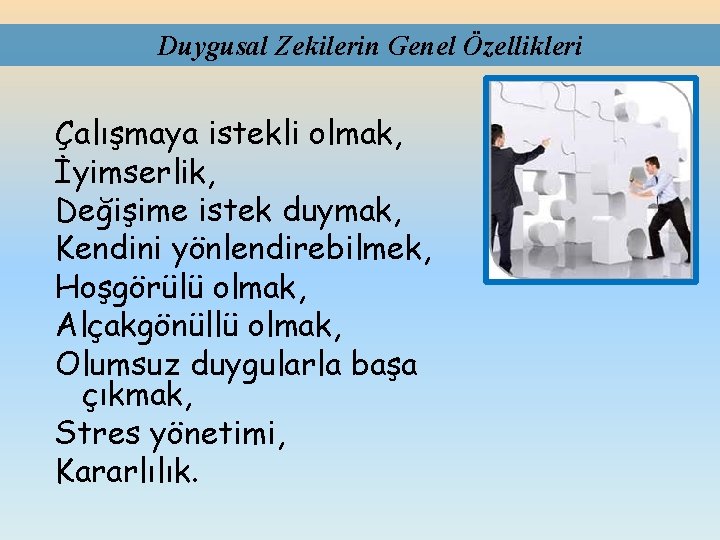 Duygusal Zekilerin Genel Özellikleri

Çalışmaya istekli olmak,
İyimserlik,
Değişime istek duymak,
Kendini yönlendirebilmek,
Hoşgörülü olmak,
Alçakgönüllü olmak,
Olumsuz duygularla başa çıkmak,
Stres yönetimi,
Kararlılık.